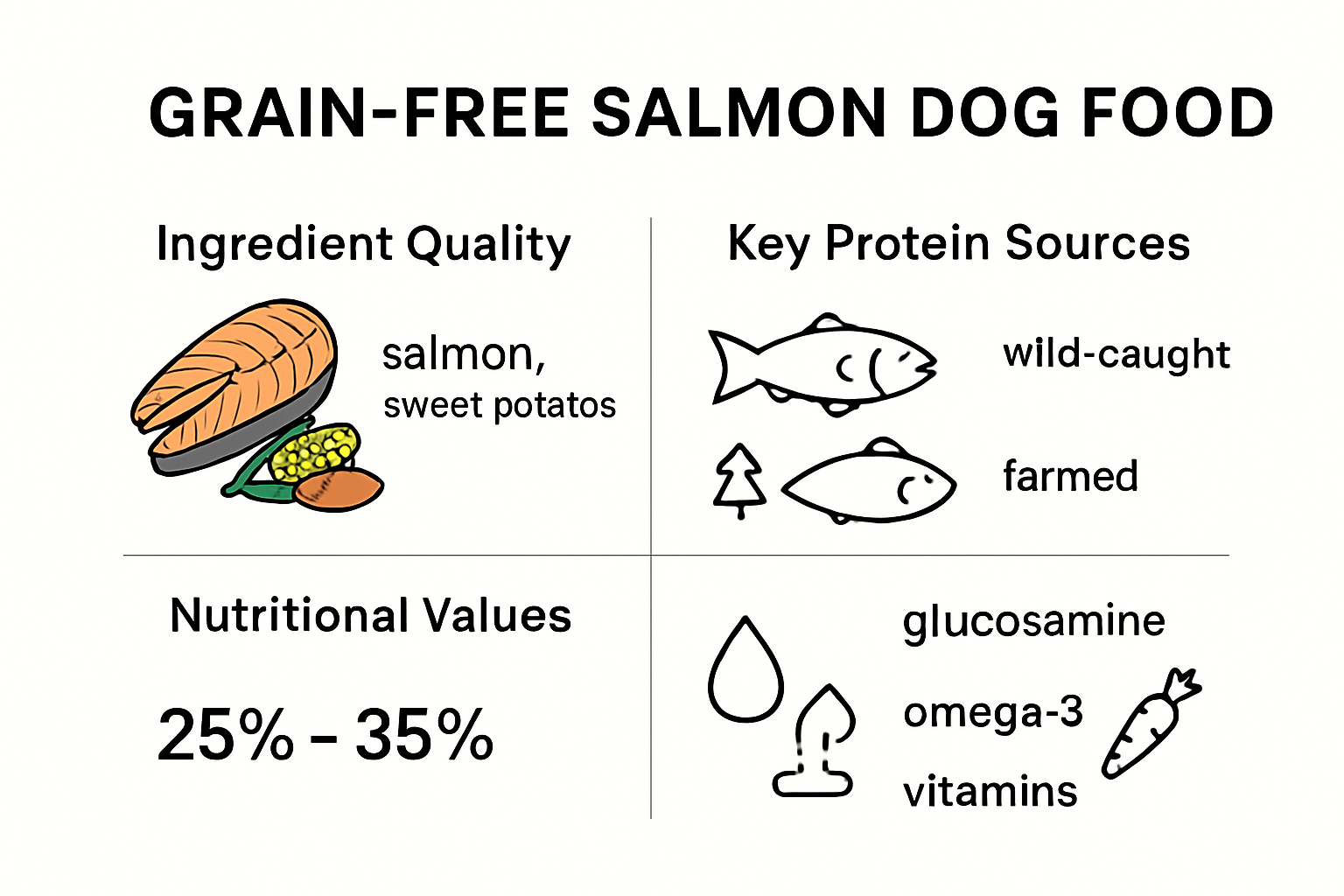 GRAIN-FREE SALMON DOG FOOD

Ingredient Quality

salmon,
sweet potatos

Key Protein Sources

wild-caught

farmed

Nutritional Values

25% – 35%

glucosamine

omega-3

vitamins